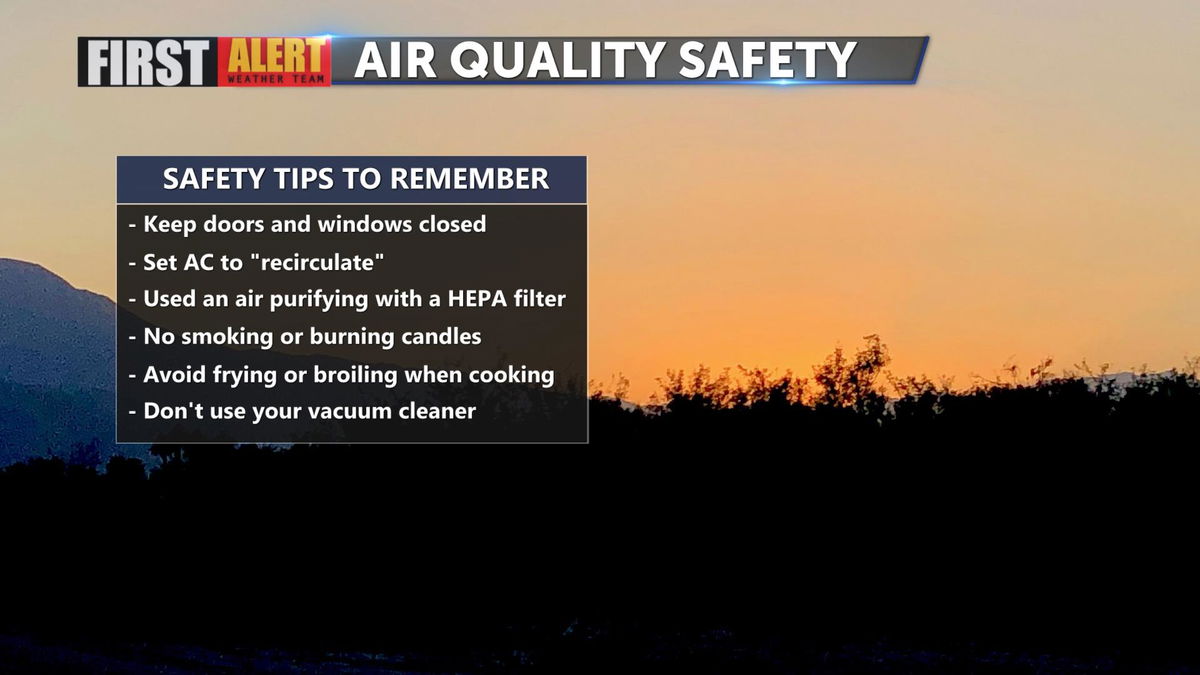 FIRST ALERT WEATHER TEAM AIR QUALITY SAFETY

SAFETY TIPS TO REMEMBER

- Keep doors and windows closed
- Set AC to "recirculate"
- Used an air purifying with a HEPA filter
- No smoking or burning candles
- Avoid frying or broiling when cooking
- Don't use your vacuum cleaner